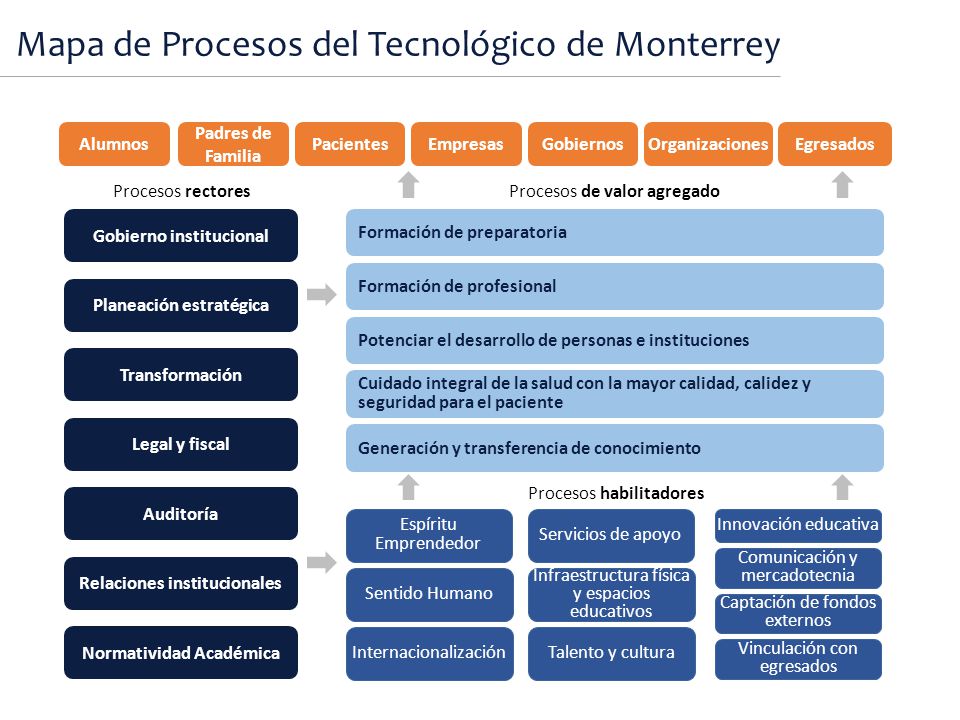 Mapa de Procesos del Tecnológico de Monterrey

Alumnos
Padres de Familia
Pacientes
Empresas
Gobiernos
Organizaciones
Egresados

Procesos rectores

Gobierno institucional
Planeación estratégica
Transformación
Legal y fiscal
Auditoría
Relaciones institucionales
Normatividad Académica

Procesos de valor agregado

Formación de preparatoria
Formación de profesional
Potenciar el desarrollo de personas e instituciones
Cuidado integral de la salud con la mayor calidad, calidez y seguridad para el paciente
Generación y transferencia de conocimiento

Procesos habilitadores

Espíritu Emprendedor
Sentido Humano
Internacionalización
Servicios de apoyo
Infraestructura física y espacios educativos
Talento y cultura
Innovación educativa
Comunicación y mercadotecnia
Captación de fondos externos
Vinculación con egresados